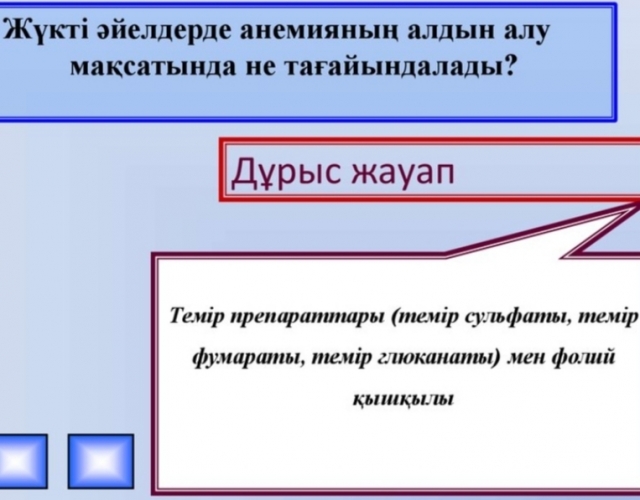 Жүкті әйелдерде анемияның алдын алу мақсатында не тағайындалады?

Дұрыс жауап

Темір препараттары (темір сульфаты, темір фумараты, темір глюканаты) мен фолий қышқылы